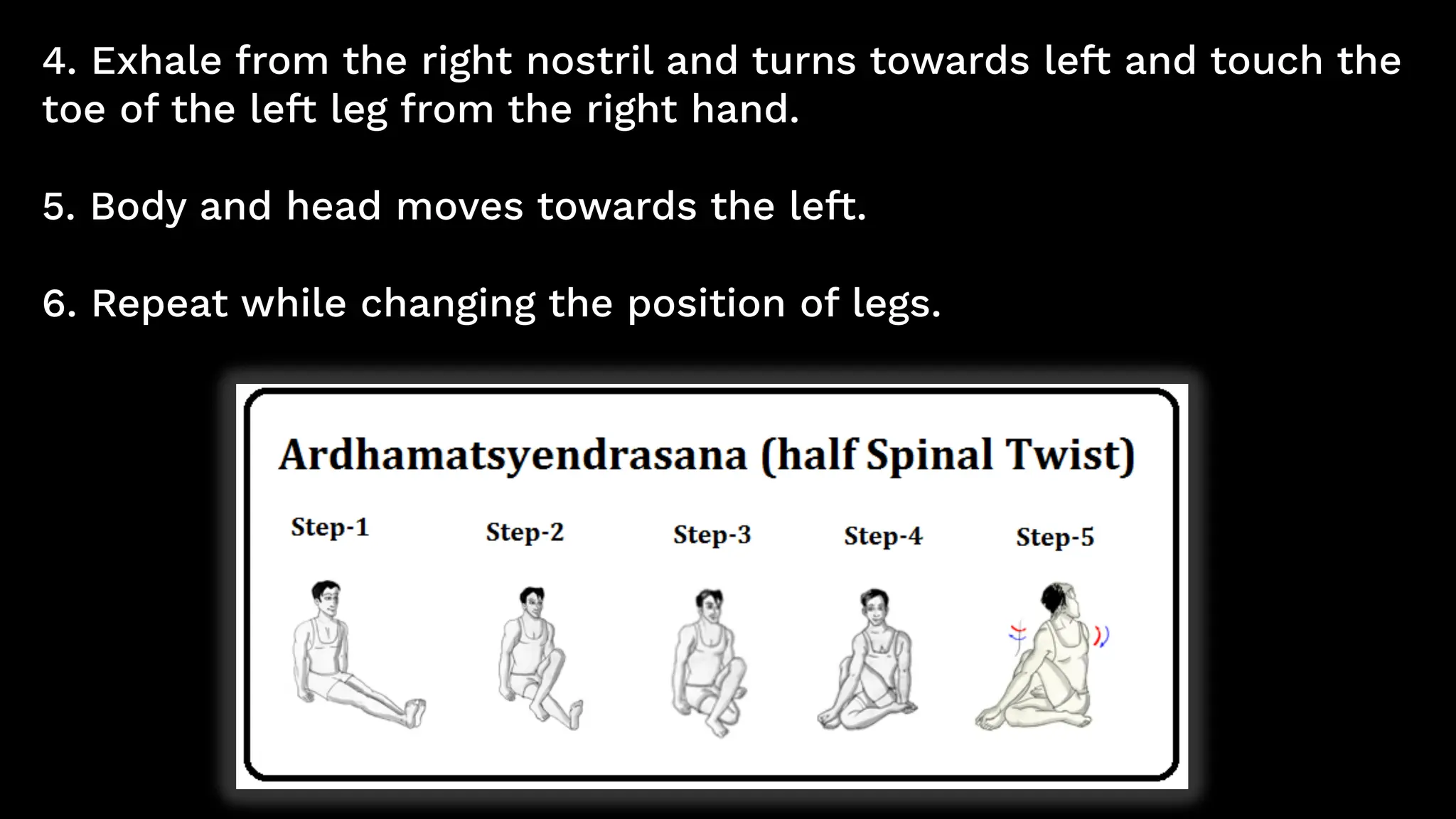 4. Exhale from the right nostril and turns towards left and touch the toe of the left leg from the right hand.

5. Body and head moves towards the left.

6. Repeat while changing the position of legs.

Ardhamatsyendrasana (half Spinal Twist)

Step-1

Step-2

Step-3

Step-4

Step-5